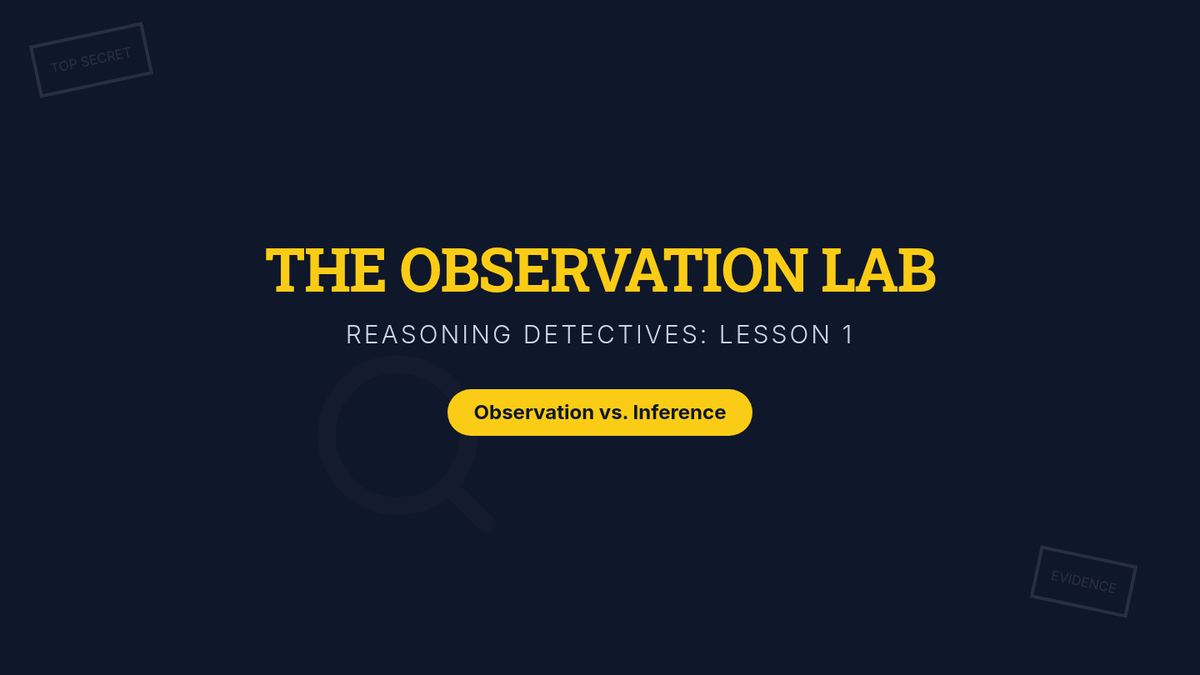 TOP SECRET

THE OBSERVATION LAB

REASONING DETECTIVES: LESSON 1

Observation vs. Inference

EVIDENCE